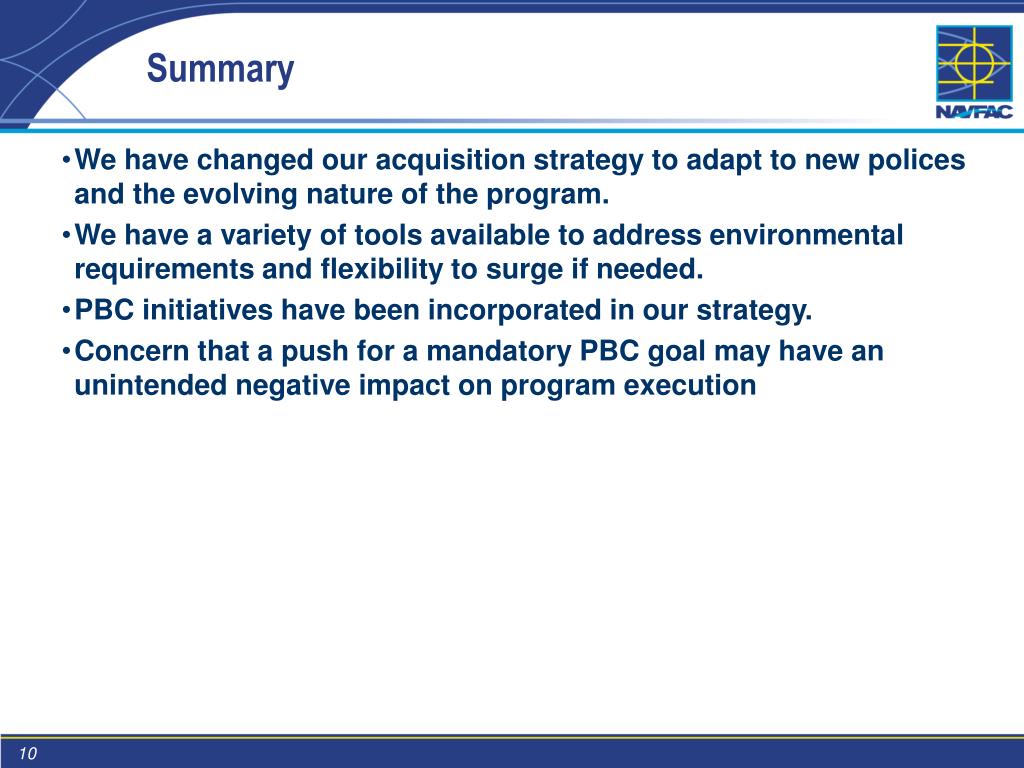 Summary

NAVFAC

•We have changed our acquisition strategy to adapt to new polices and the evolving nature of the program.

•We have a variety of tools available to address environmental requirements and flexibility to surge if needed.

•PBC initiatives have been incorporated in our strategy.

•Concern that a push for a mandatory PBC goal may have an unintended negative impact on program execution

10